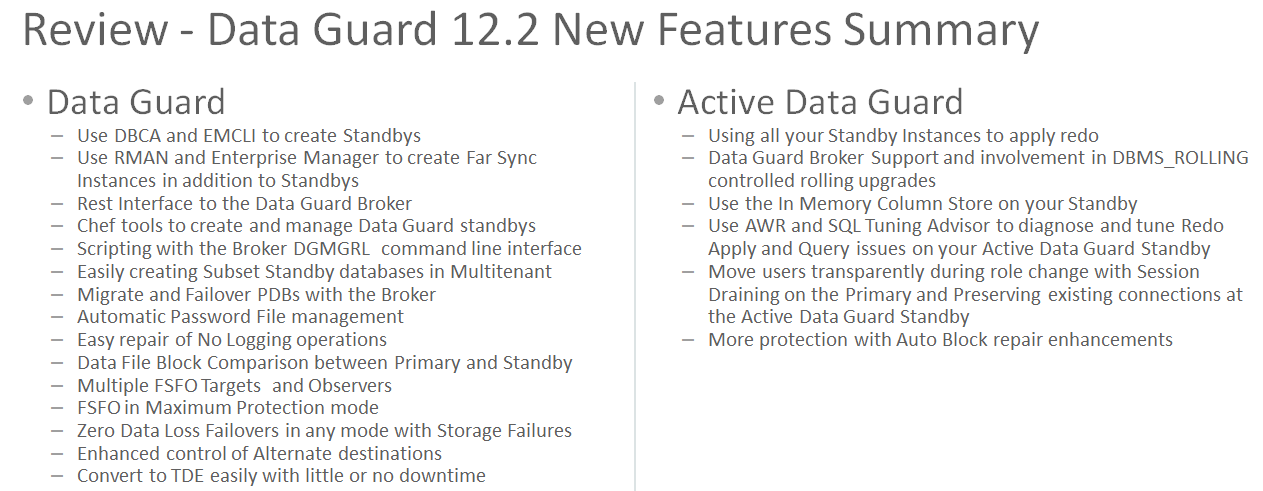 Review - Data Guard 12.2 New Features Summary

• Data Guard
– Use DBCA and EMCLI to create Standbys
– Use RMAN and Enterprise Manager to create Far Sync Instances in addition to Standbys
– Rest Interface to the Data Guard Broker
– Chef tools to create and manage Data Guard standbys
– Scripting with the Broker DGMGRL command line interface
– Easily creating Subset Standby databases in Multitenant
– Migrate and Failover PDBs with the Broker
– Automatic Password File management
– Easy repair of No Logging operations
– Data File Block Comparison between Primary and Standby
– Multiple FSFO Targets and Observers
– FSFO in Maximum Protection mode
– Zero Data Loss Failovers in any mode with Storage Failures
– Enhanced control of Alternate destinations
– Convert to TDE easily with little or no downtime

• Active Data Guard
– Using all your Standby Instances to apply redo
– Data Guard Broker Support and involvement in DBMS_ROLLING controlled rolling upgrades
– Use the In Memory Column Store on your Standby
– Use AWR and SQL Tuning Advisor to diagnose and tune Redo Apply and Query issues on your Active Data Guard Standby
– Move users transparently during role change with Session Draining on the Primary and Preserving existing connections at the Active Data Guard Standby
– More protection with Auto Block repair enhancements